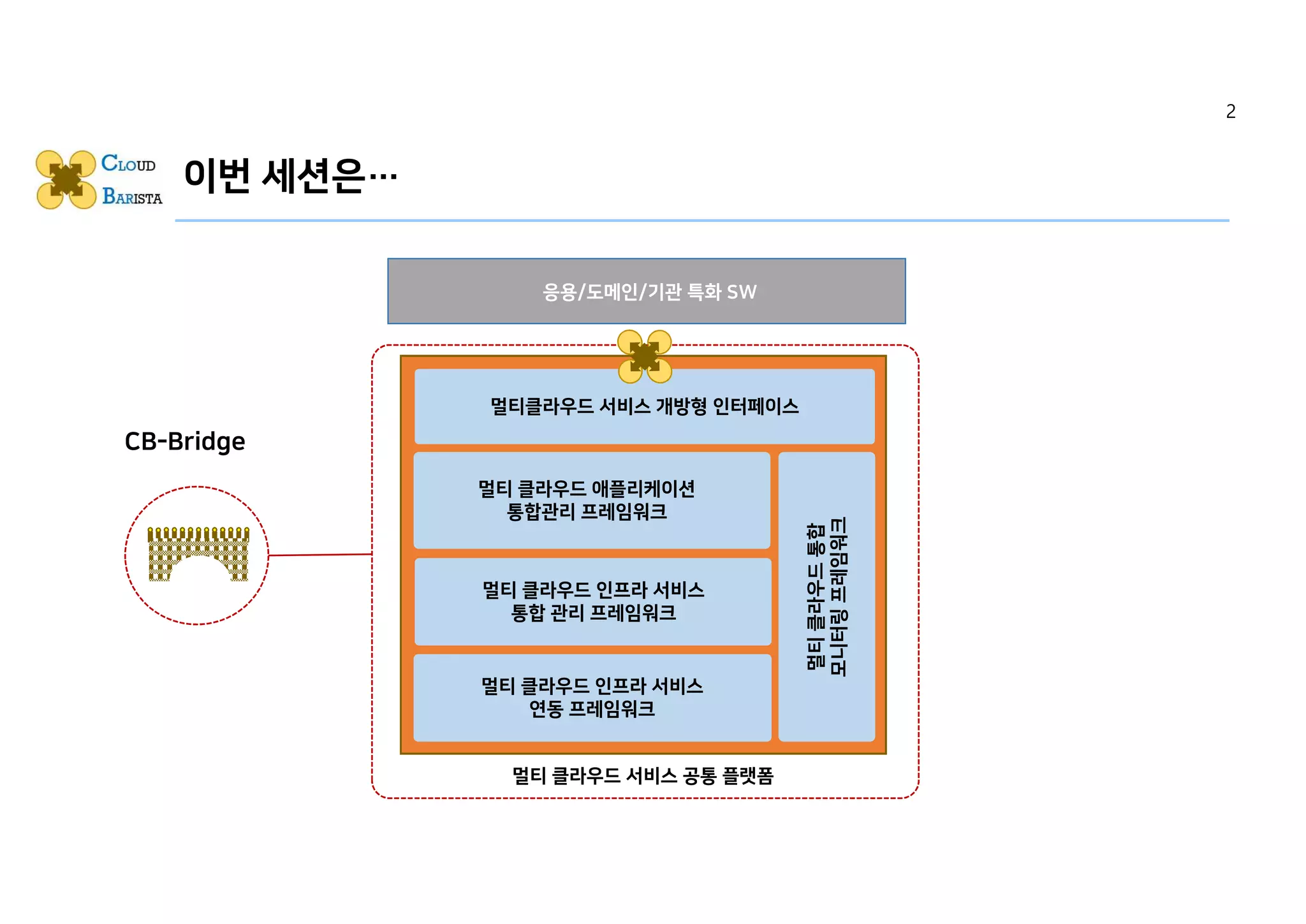 2

CLOUD BARISTA

이번 세션은…

응용/도메인/기관 특화 SW

CB-Bridge

멀티클라우드 서비스 개방형 인터페이스

멀티 클라우드 애플리케이션 통합관리 프레임워크

멀티 클라우드 인프라 서비스 통합 관리 프레임워크

멀티 클라우드 인프라 서비스 연동 프레임워크

멀티 클라우드 통합 모니터링 프레임워크

멀티 클라우드 서비스 공통 플랫폼